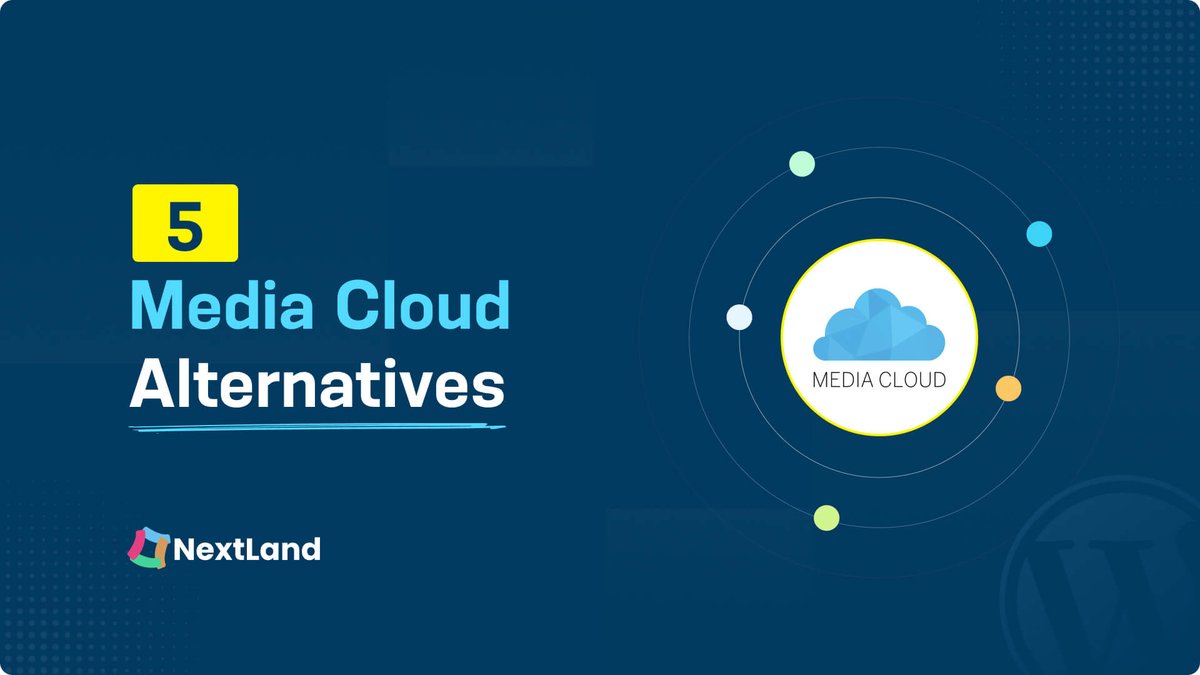 5
Media Cloud
Alternatives

NextLand

MEDIA CLOUD